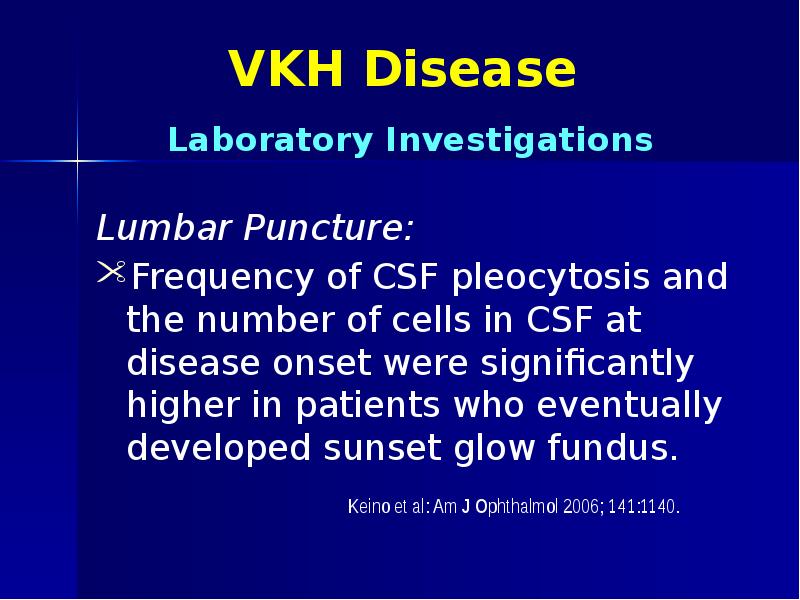 VKH Disease

Laboratory Investigations

Lumbar Puncture:

Frequency of CSF pleocytosis and the number of cells in CSF at disease onset were significantly higher in patients who eventually developed sunset glow fundus.

Keino et al: Am J Ophthalmol 2006; 141:1140.